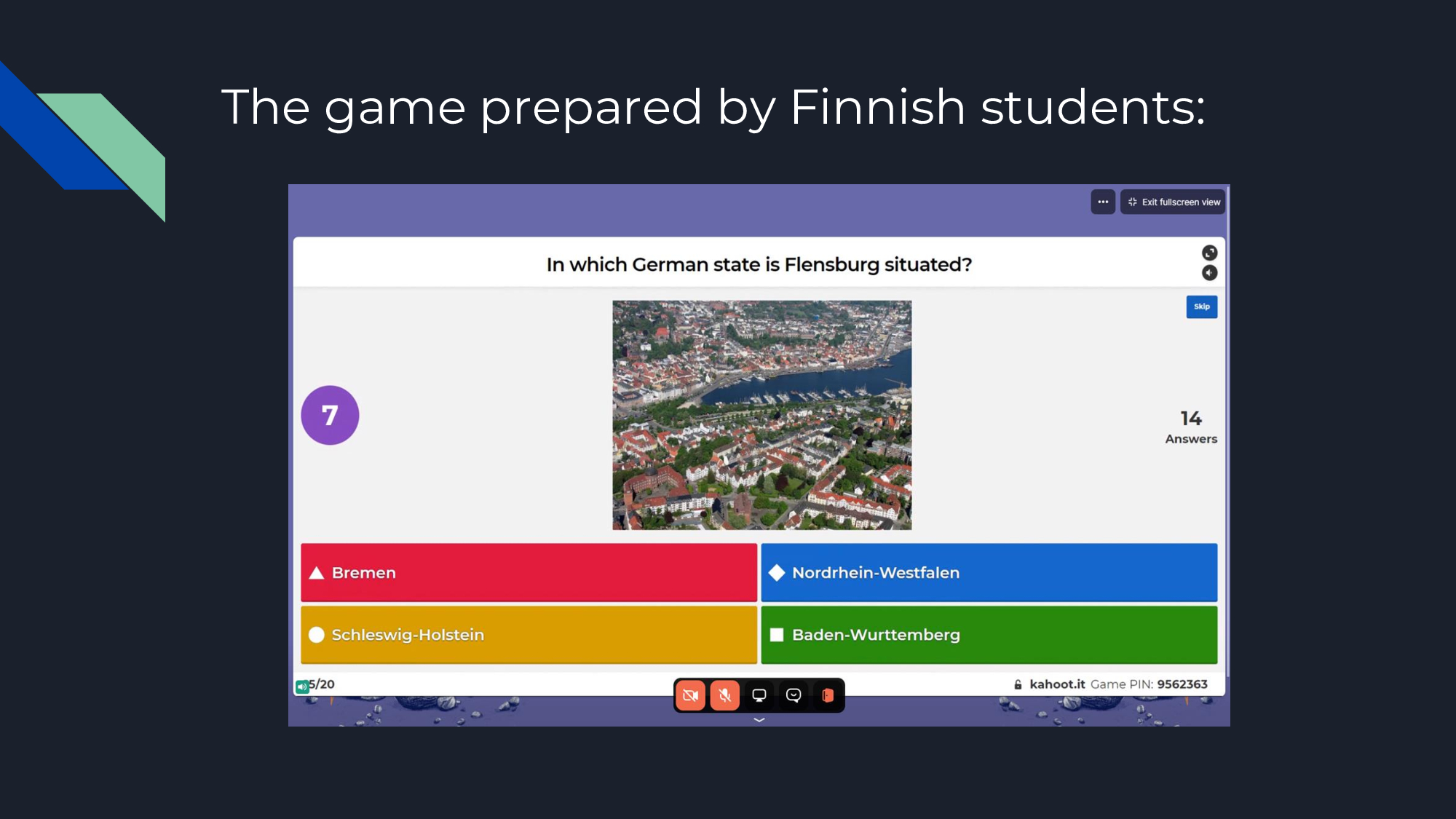 The game prepared by Finnish students:

Exit fullscreen view

In which German state is Flensburg situated?

Skip

7

14
Answers

Bremen

Nordrhein-Westfalen

Schleswig-Holstein

Baden-Wurttemberg

5/20

kahoot.it Game PIN: 9562363